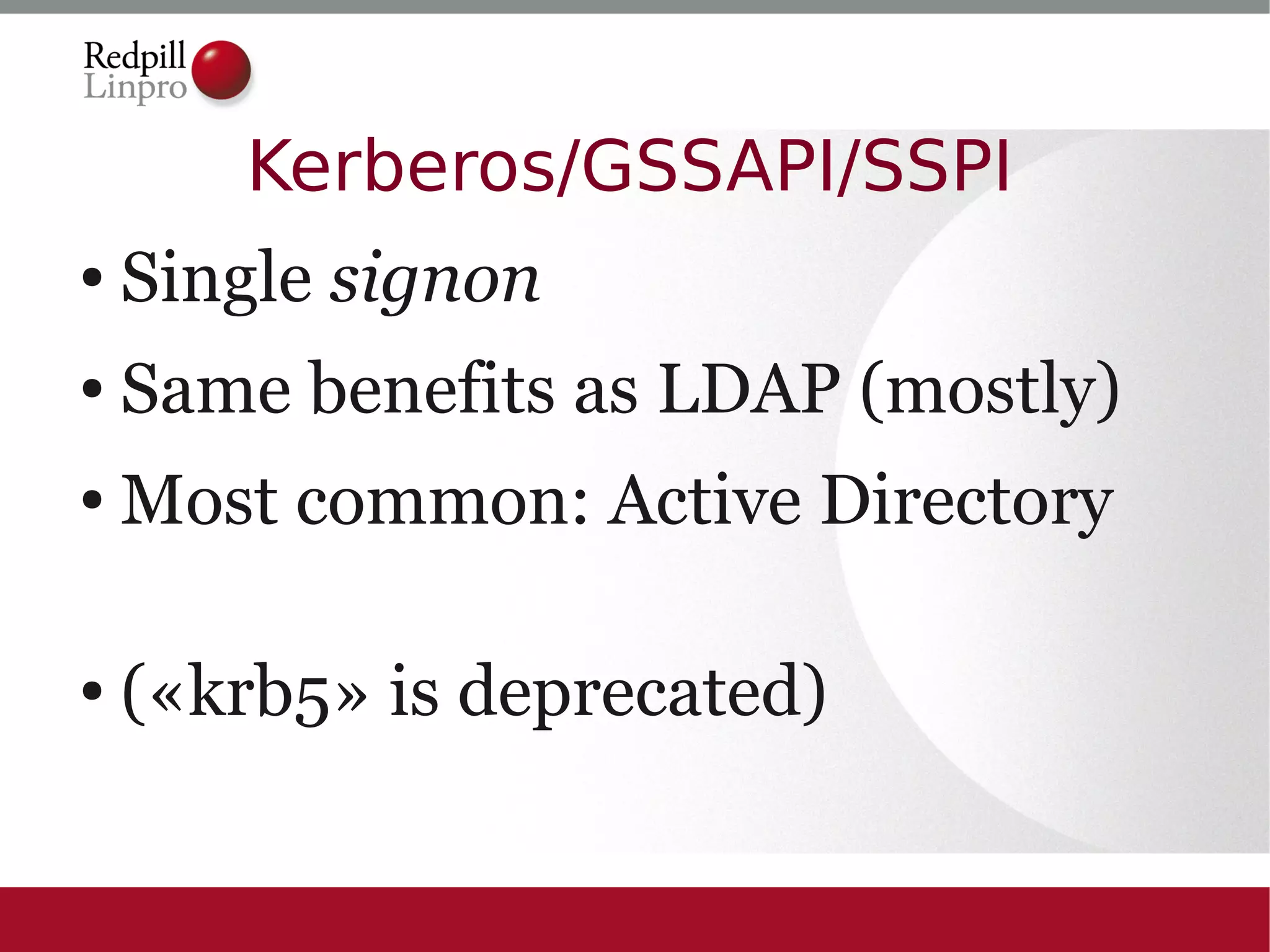 Redpill
Linpro

Kerberos/GSSAPI/SSPI

• Single signon
• Same benefits as LDAP (mostly)
• Most common: Active Directory

• («krb5» is deprecated)